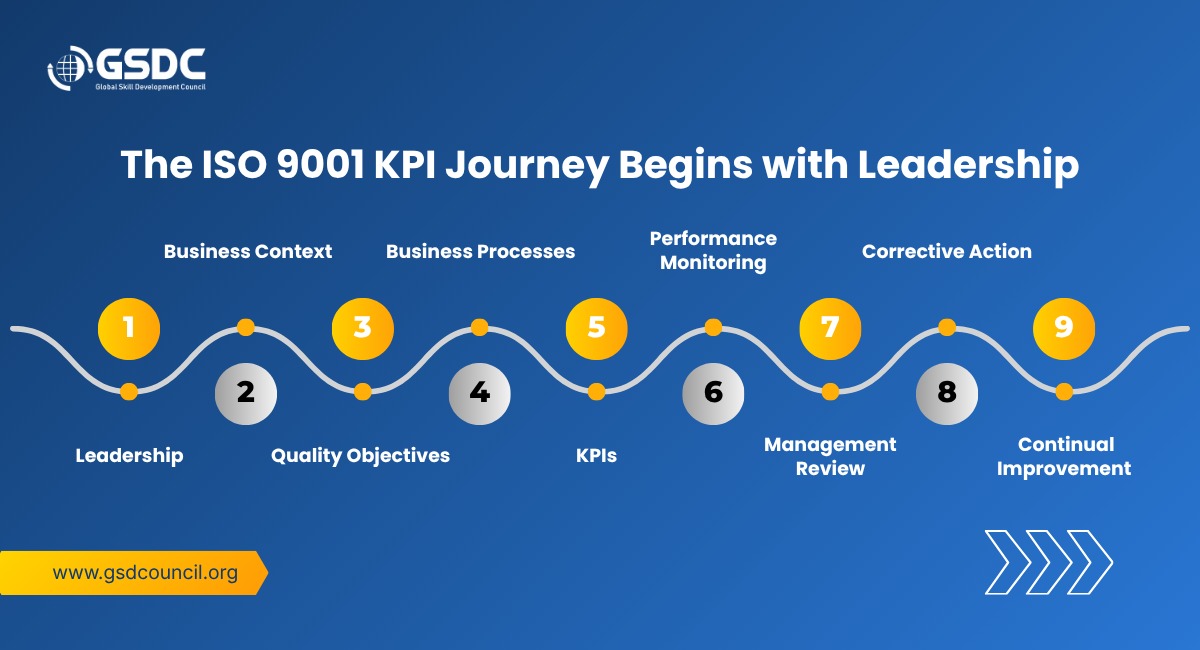 GSDC
Global Skill Development Council

The ISO 9001 KPI Journey Begins with Leadership

1
Leadership

2
Business Context

3
Quality Objectives

4
Business Processes

5
KPIs

6
Performance Monitoring

7
Management Review

8
Corrective Action

9
Continual Improvement

www.gsdcouncil.org